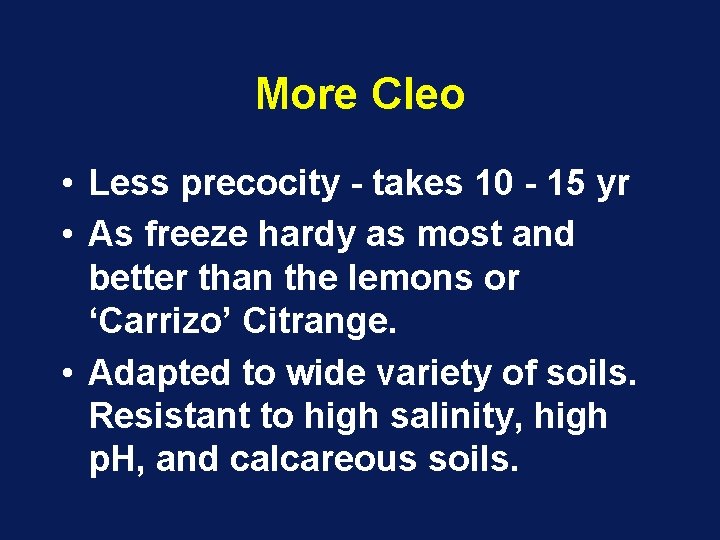 More Cleo

• Less precocity - takes 10 - 15 yr
• As freeze hardy as most and better than the lemons or ‘Carrizo’ Citrange.
• Adapted to wide variety of soils. Resistant to high salinity, high pH, and calcareous soils.